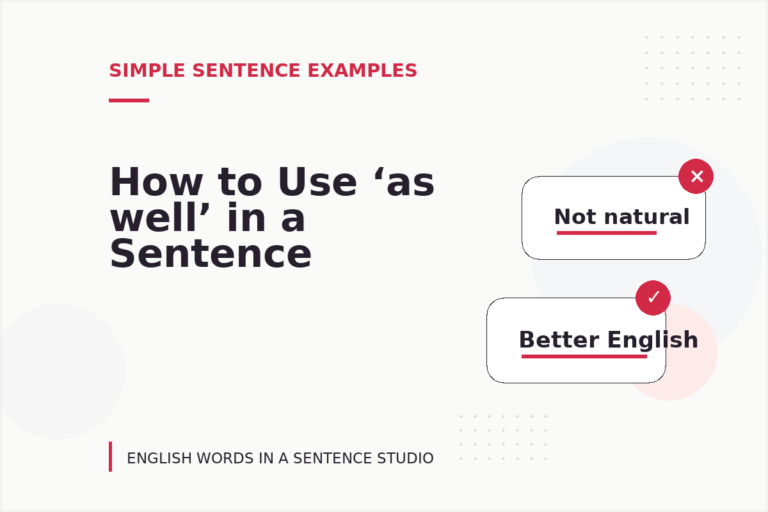 SIMPLE SENTENCE EXAMPLES

How to Use ‘as well’ in a Sentence

Not natural

Better English

ENGLISH WORDS IN A SENTENCE STUDIO